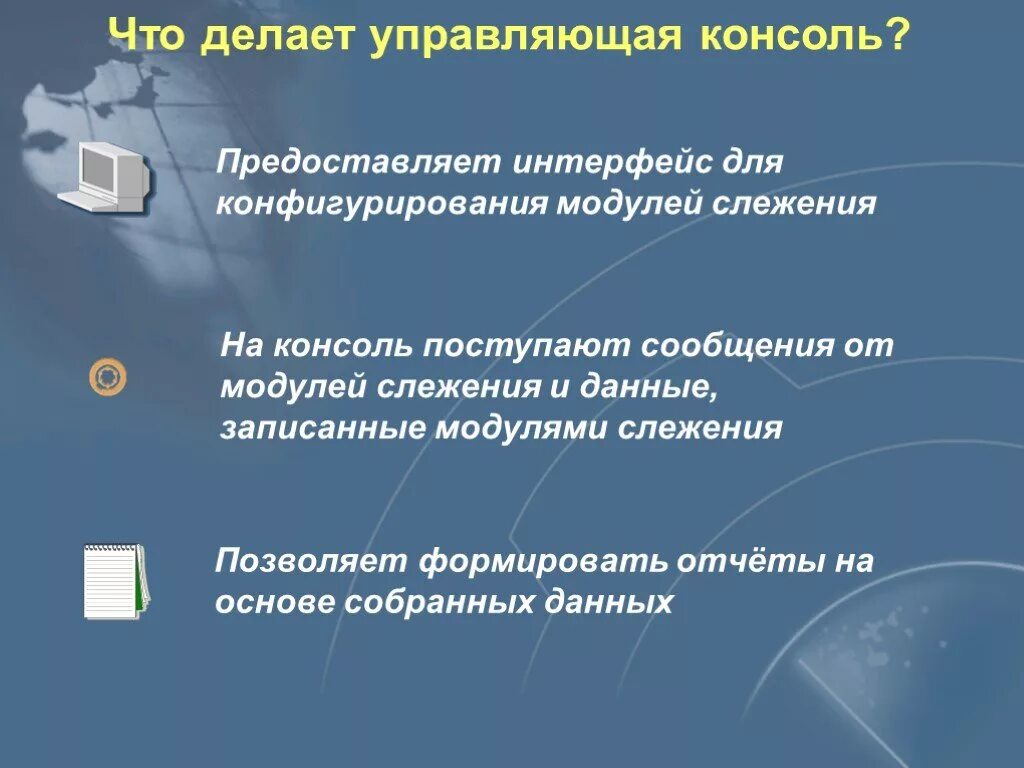 Что делает управляющая консоль?

Предоставляет интерфейс для конфигурирования модулей слежения

На консоль поступают сообщения от модулей слежения и данные, записанные модулями слежения

Позволяет формировать отчёты на основе собранных данных